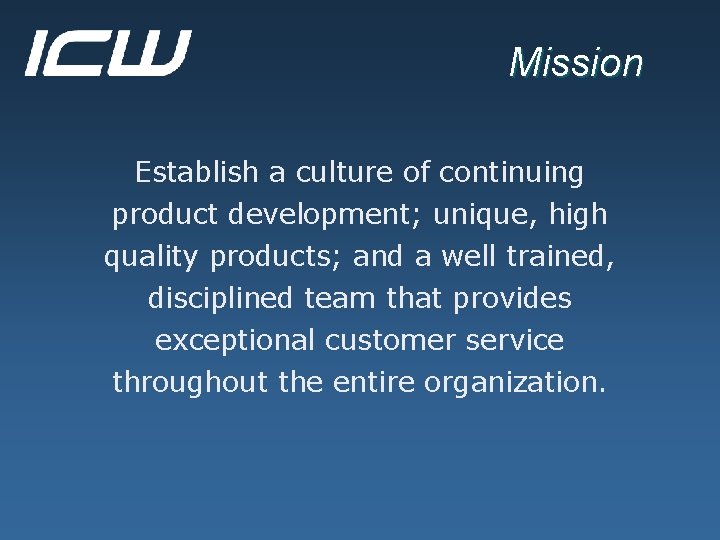 ICW

Mission

Establish a culture of continuing product development; unique, high quality products; and a well trained, disciplined team that provides exceptional customer service throughout the entire organization.